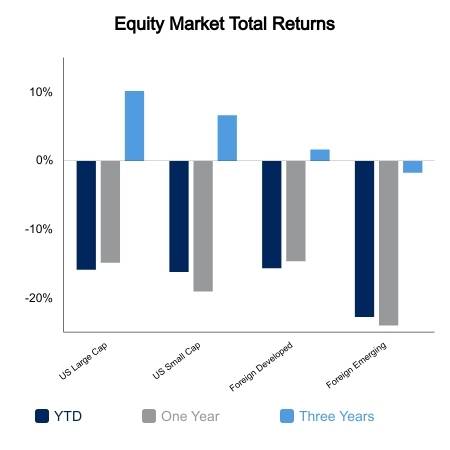 Equity Market Total Returns

10%
0%
-10%
-20%

US Large Cap
US Small Cap
Foreign Developed
Foreign Emerging

YTD
One Year
Three Years